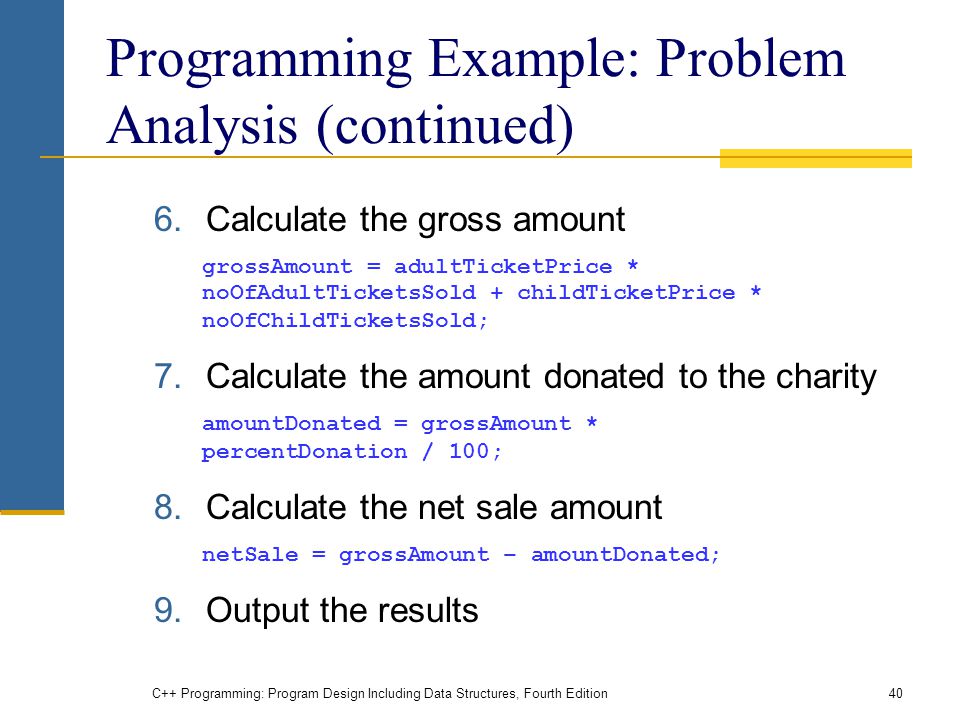 Programming Example: Problem Analysis (continued)

6. Calculate the gross amount

grossAmount = adultTicketPrice * noOfAdultTicketsSold + childTicketPrice * noOfChildTicketsSold;

7. Calculate the amount donated to the charity

amountDonated = grossAmount * percentDonation / 100;

8. Calculate the net sale amount

netSale = grossAmount – amountDonated;

9. Output the results

C++ Programming: Program Design Including Data Structures, Fourth Edition

40